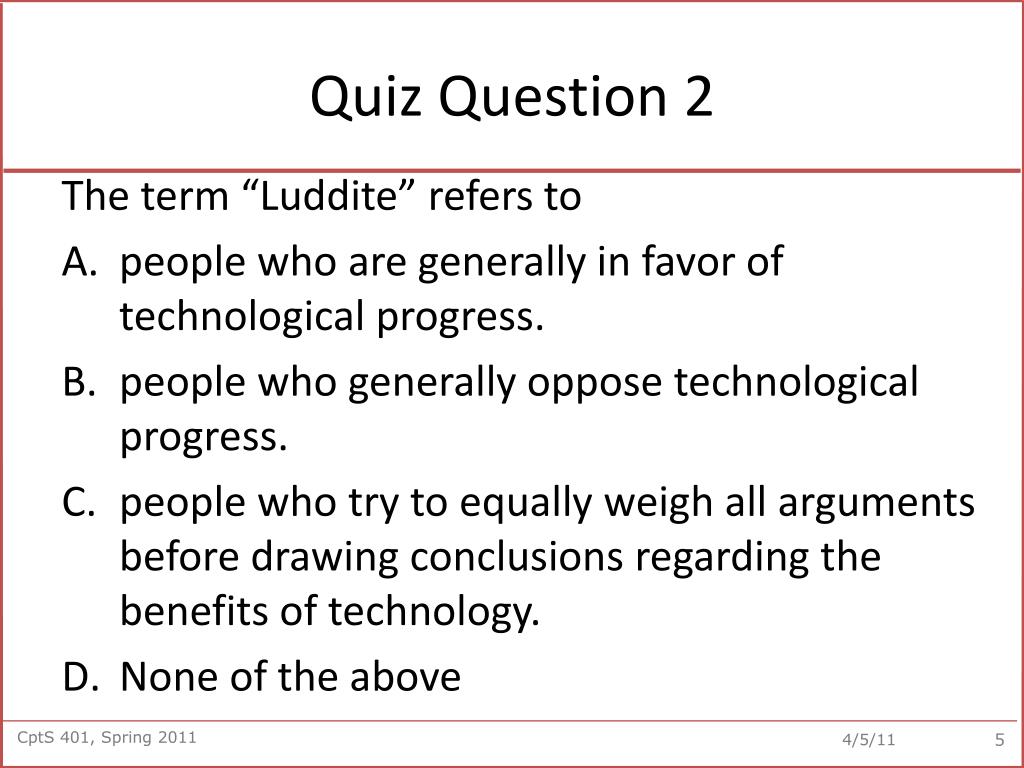 Quiz Question 2

The term “Luddite” refers to

A. people who are generally in favor of technological progress.

B. people who generally oppose technological progress.

C. people who try to equally weigh all arguments before drawing conclusions regarding the benefits of technology.

D. None of the above

CptS 401, Spring 2011

4/5/11

5